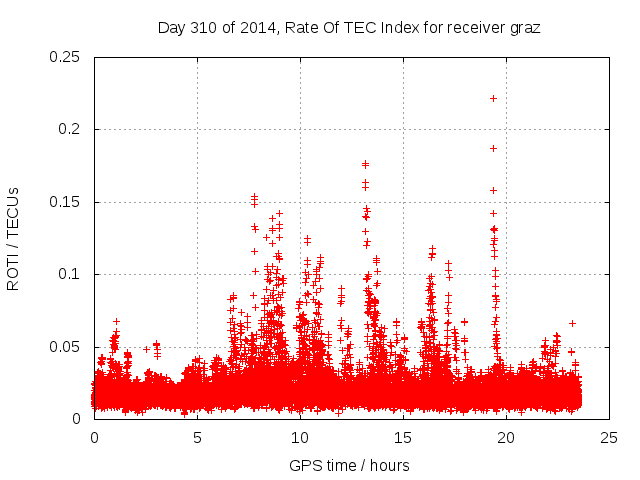 Day 310 of 2014, Rate Of TEC Index for receiver graz

ROTI / TECUs

0.25
0.2
0.15
0.1
0.05
0

0
5
10
15
20
25

GPS time / hours